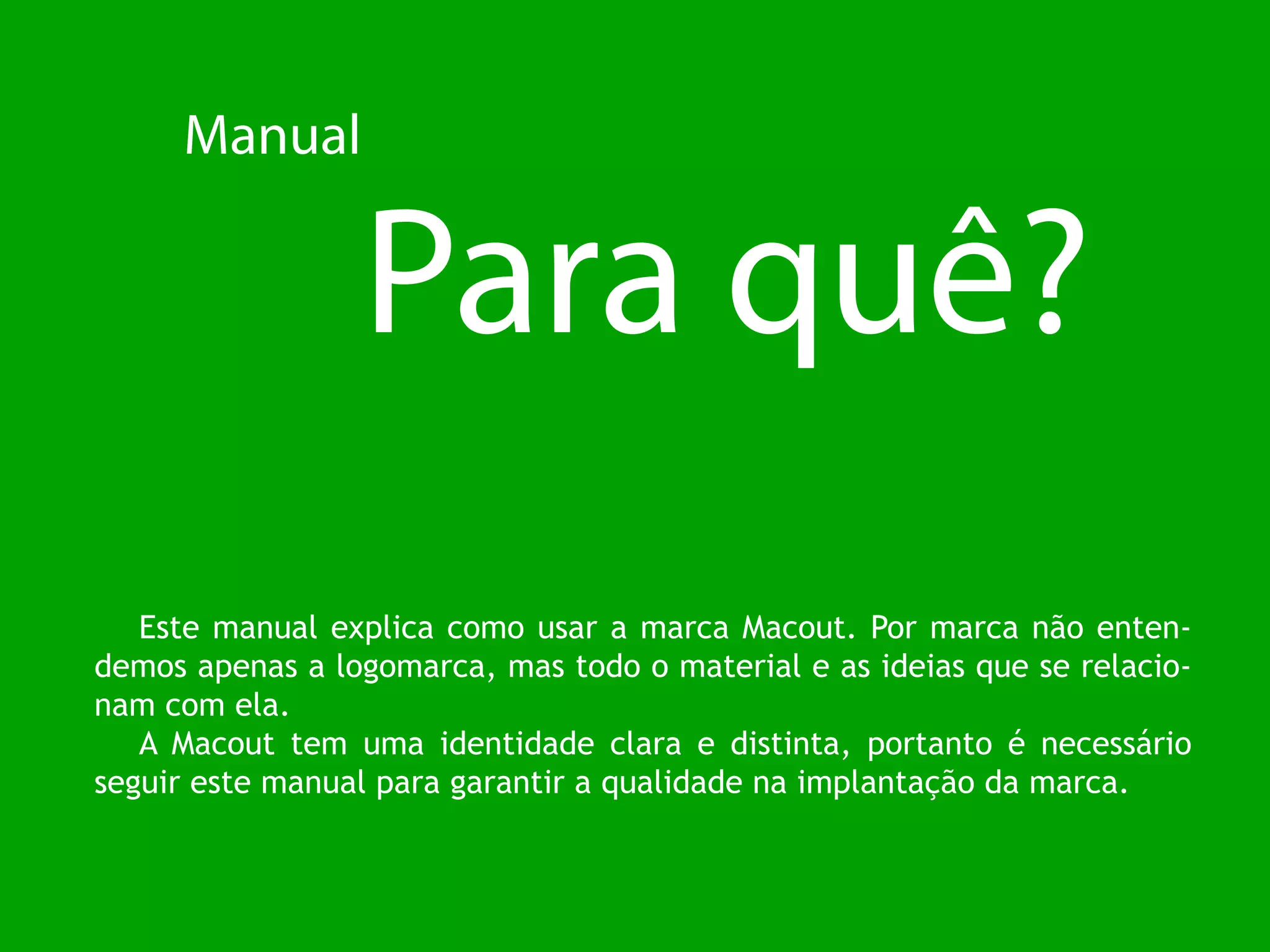 Manual

Para quê?

Este manual explica como usar a marca Macout. Por marca não entendemos apenas a logomarca, mas todo o material e as ideias que se relacionam com ela.

A Macout tem uma identidade clara e distinta, portanto é necessário seguir este manual para garantir a qualidade na implantação da marca.